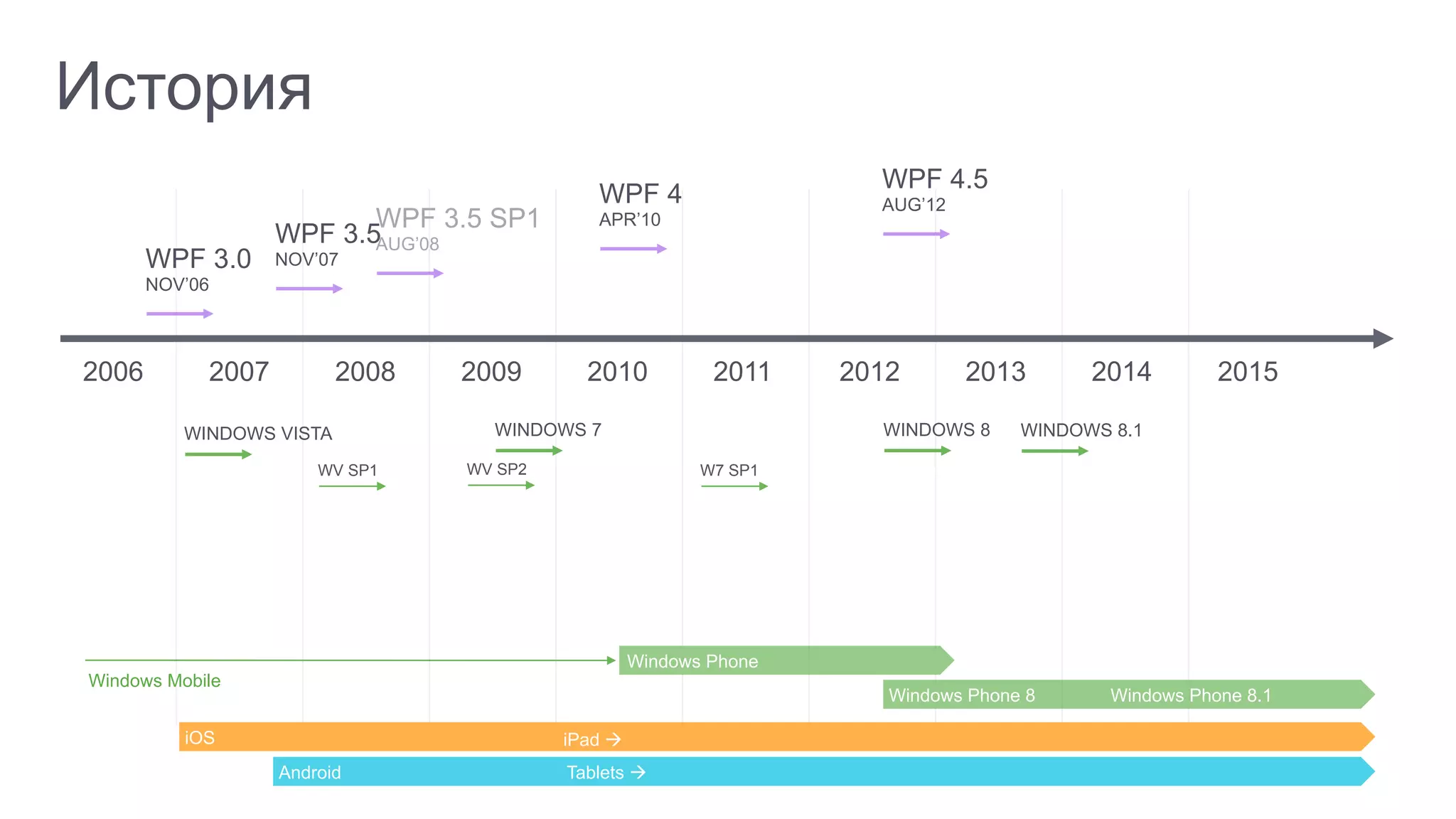 История

WPF 3.0
NOV'06

WPF 3.5
NOV'07

WPF 3.5 SP1
AUG'08

WPF 4
APR'10

WPF 4.5
AUG'12

2006 2007 2008 2009 2010 2011 2012 2013 2014 2015

WINDOWS VISTA

WV SP1

WV SP2

WINDOWS 7

W7 SP1

WINDOWS 8

WINDOWS 8.1

Windows Mobile

Windows Phone

Windows Phone 8

Windows Phone 8.1

iOS

iPad →

Android

Tablets →